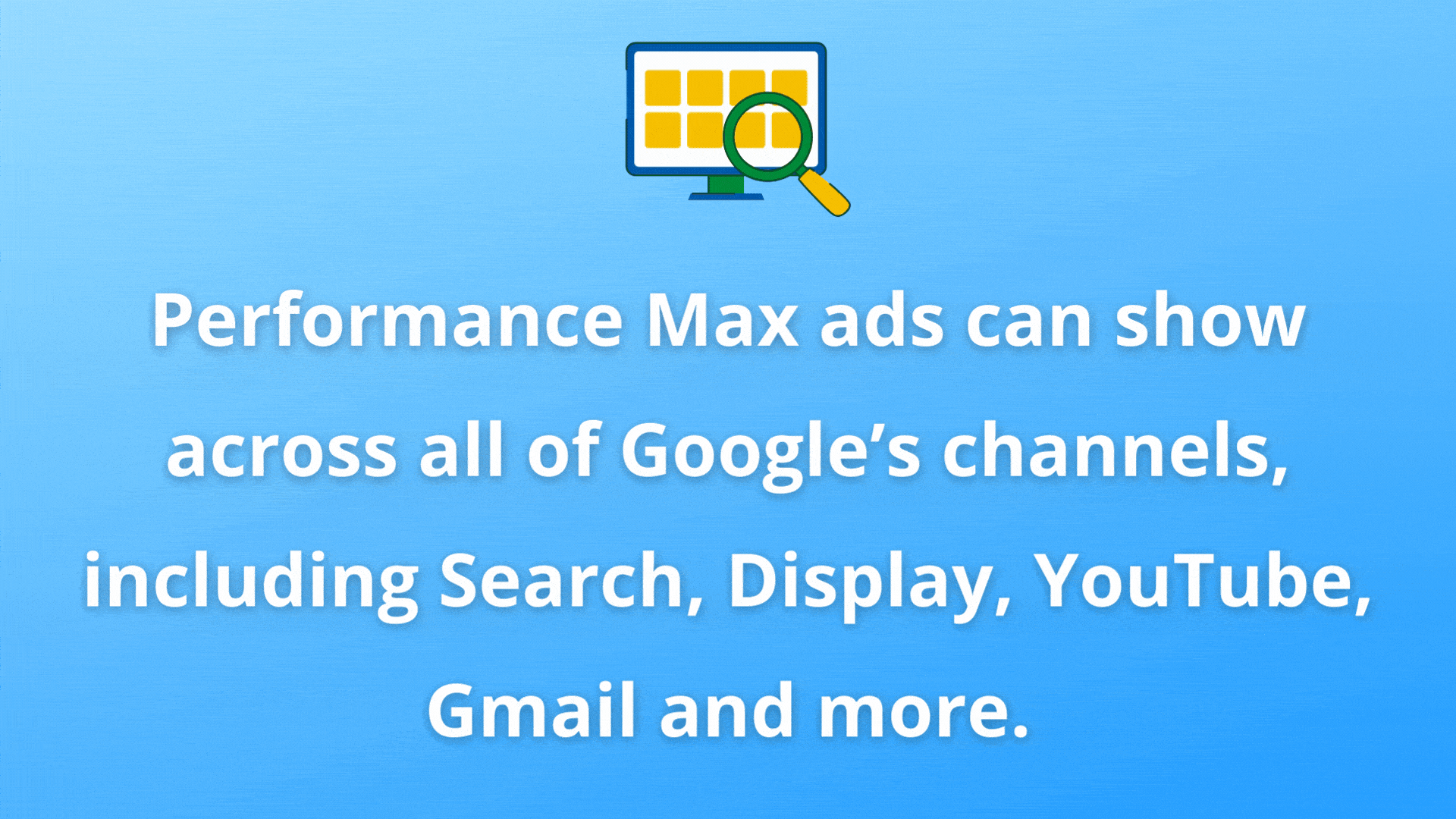 Performance Max ads can show across all of Google’s channels, including Search, Display, YouTube, Gmail and more.